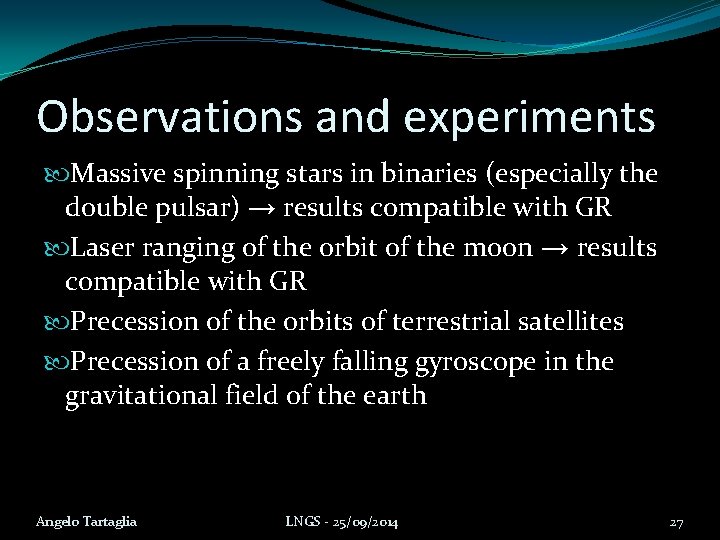 Observations and experiments

Massive spinning stars in binaries (especially the double pulsar) → results compatible with GR

Laser ranging of the orbit of the moon → results compatible with GR

Precession of the orbits of terrestrial satellites

Precession of a freely falling gyroscope in the gravitational field of the earth

Angelo Tartaglia

LNGS - 25/09/2014

27